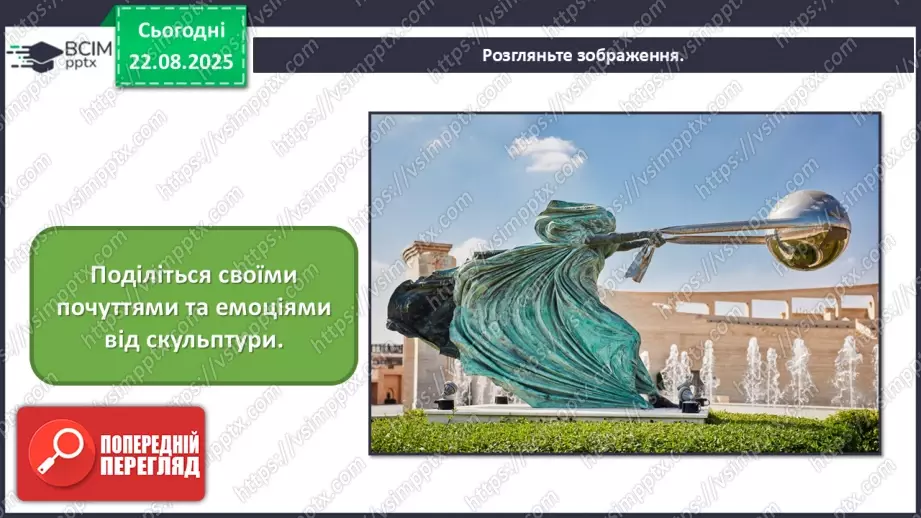 ВСІМ pptx

Сьогодні 22.08.2025

Розгляньте зображення.

Поділіться своїми почуттями та емоціями від скульптури.

ПОПЕРЕДНІЙ ПЕРЕГЛЯД

https://vsimpptx.com